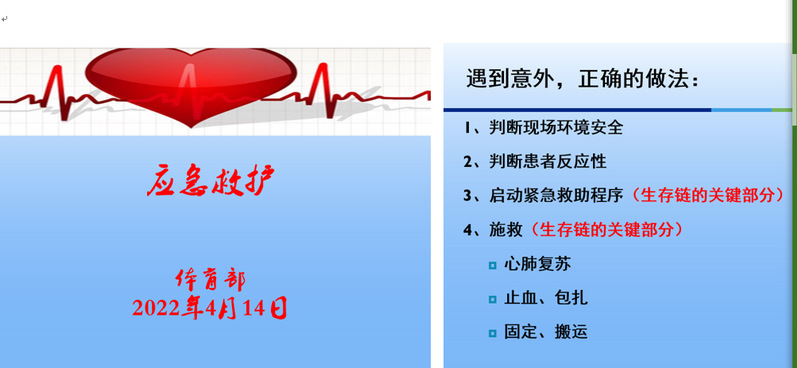 应急救护

体育部
2022年4月14日

遇到意外，正确的做法：

1、判断现场环境安全

2、判断患者反应性

3、启动紧急救助程序（生存链的关键部分）

4、施救（生存链的关键部分）

心肺复苏

止血、包扎

固定、搬运